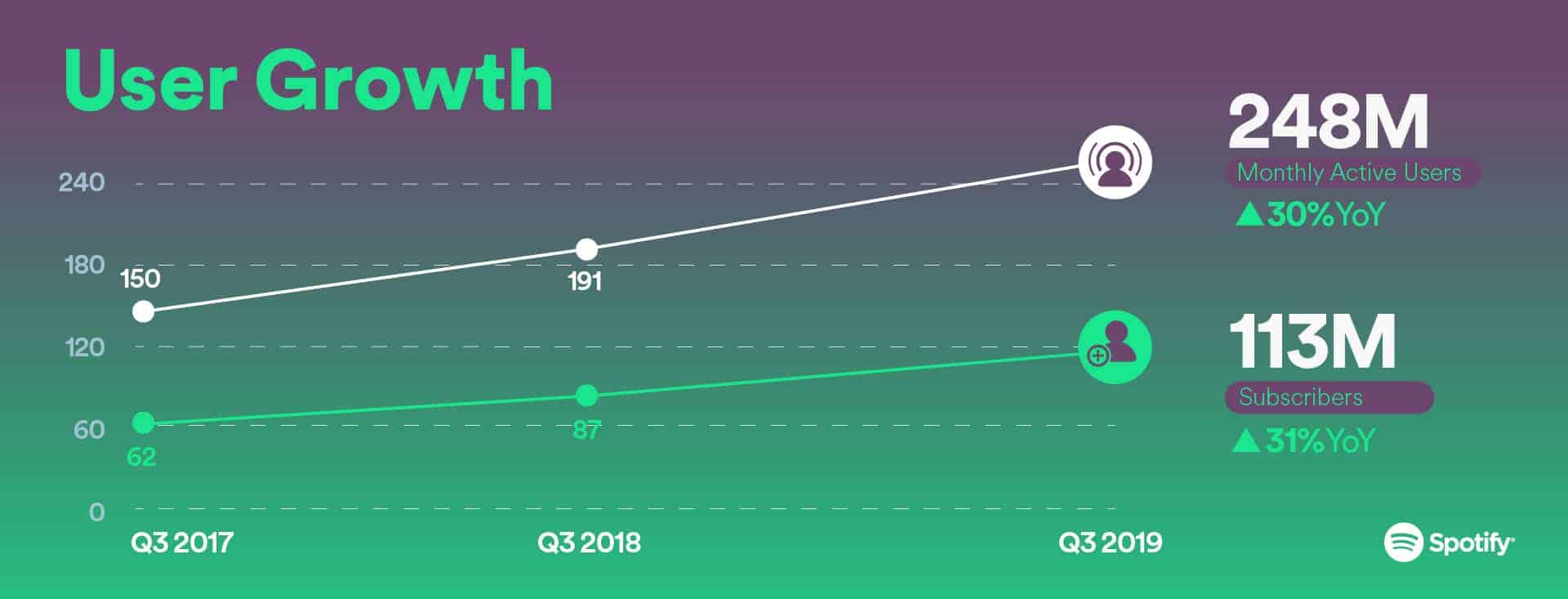 User Growth

240
180
120
60
0

150
191
62
87

Q3 2017
Q3 2018
Q3 2019

248M
Monthly Active Users
▲30%YoY

113M
Subscribers
▲31%YoY

Spotify